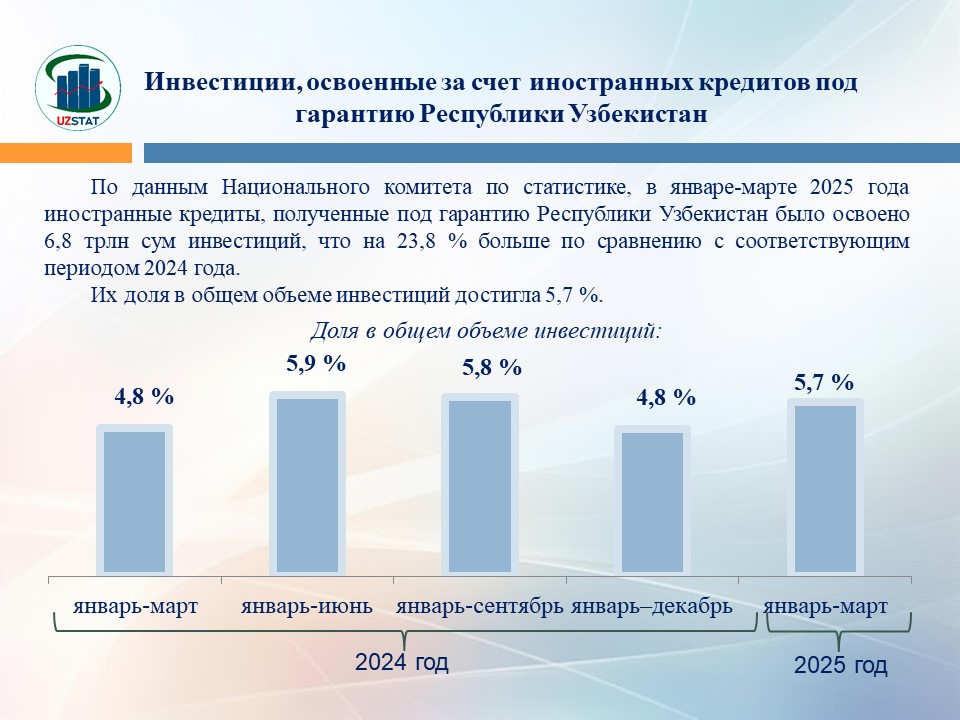 UZSTAT

Инвестиции, освоенные за счет иностранных кредитов под гарантию Республики Узбекистан

По данным Национального комитета по статистике, в январе-марте 2025 года иностранные кредиты, полученные под гарантию Республики Узбекистан было освоено 6,8 трлн сум инвестиций, что на 23,8 % больше по сравнению с соответствующим периодом 2024 года.

Их доля в общем объеме инвестиций достигла 5,7 %.

Доля в общем объеме инвестиций:

4,8 %
5,9 %
5,8 %
4,8 %
5,7 %

январь-март
январь-июнь
январь-сентябрь
январь–декабрь
январь-март

2024 год
2025 год